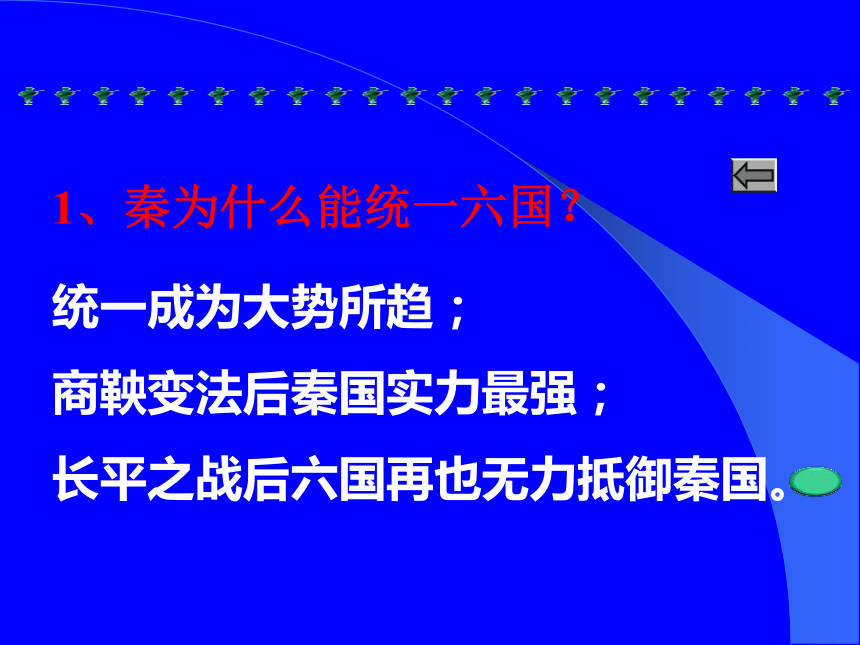 1、秦为什么能统一六国？

统一成为大势所趋；

商鞅变法后秦国实力最强；

长平之战后六国再也无力抵御秦国。